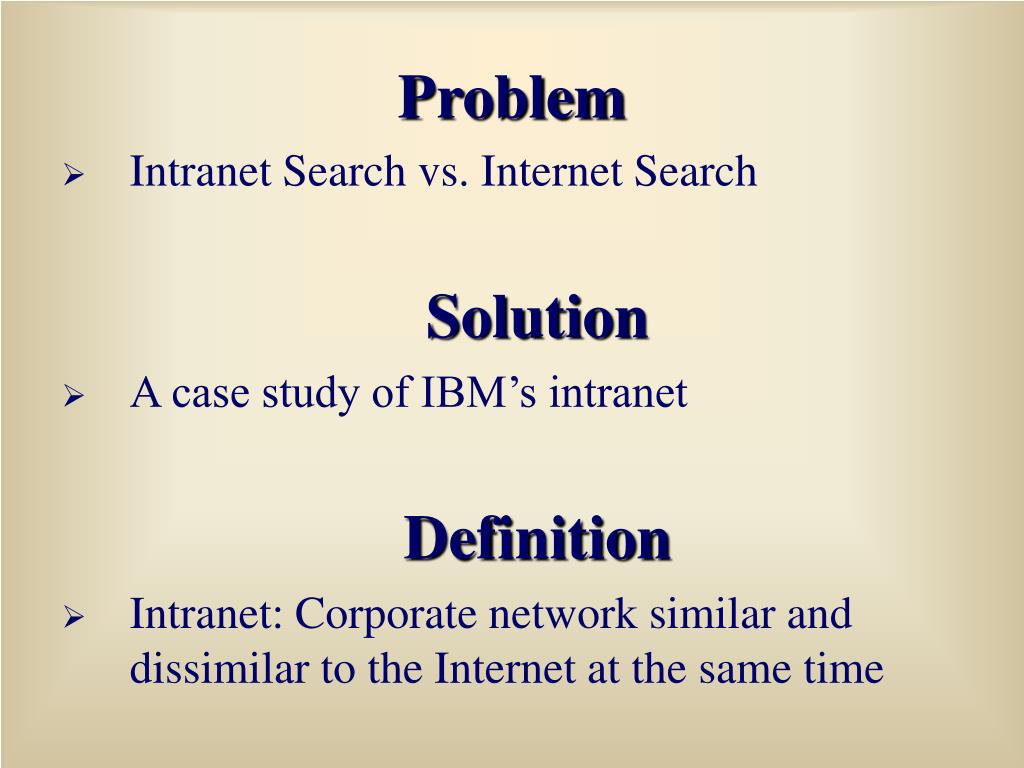 Problem

➢ Intranet Search vs. Internet Search

Solution

➢ A case study of IBM’s intranet

Definition

➢ Intranet: Corporate network similar and dissimilar to the Internet at the same time